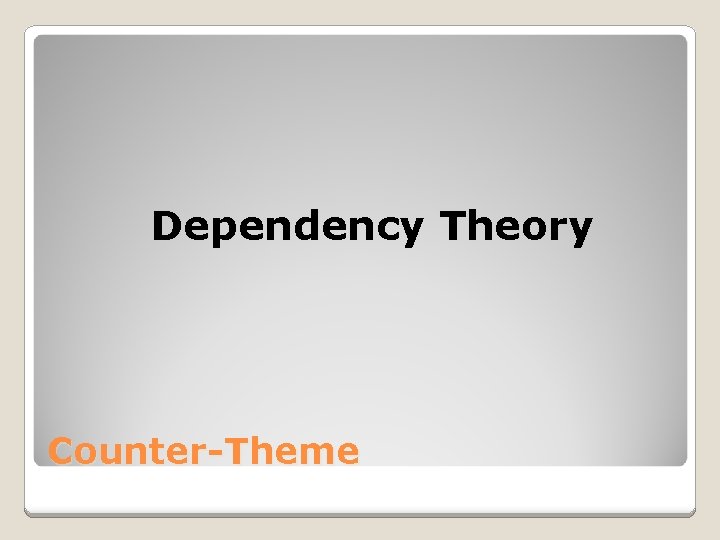 Dependency Theory

Counter-Theme